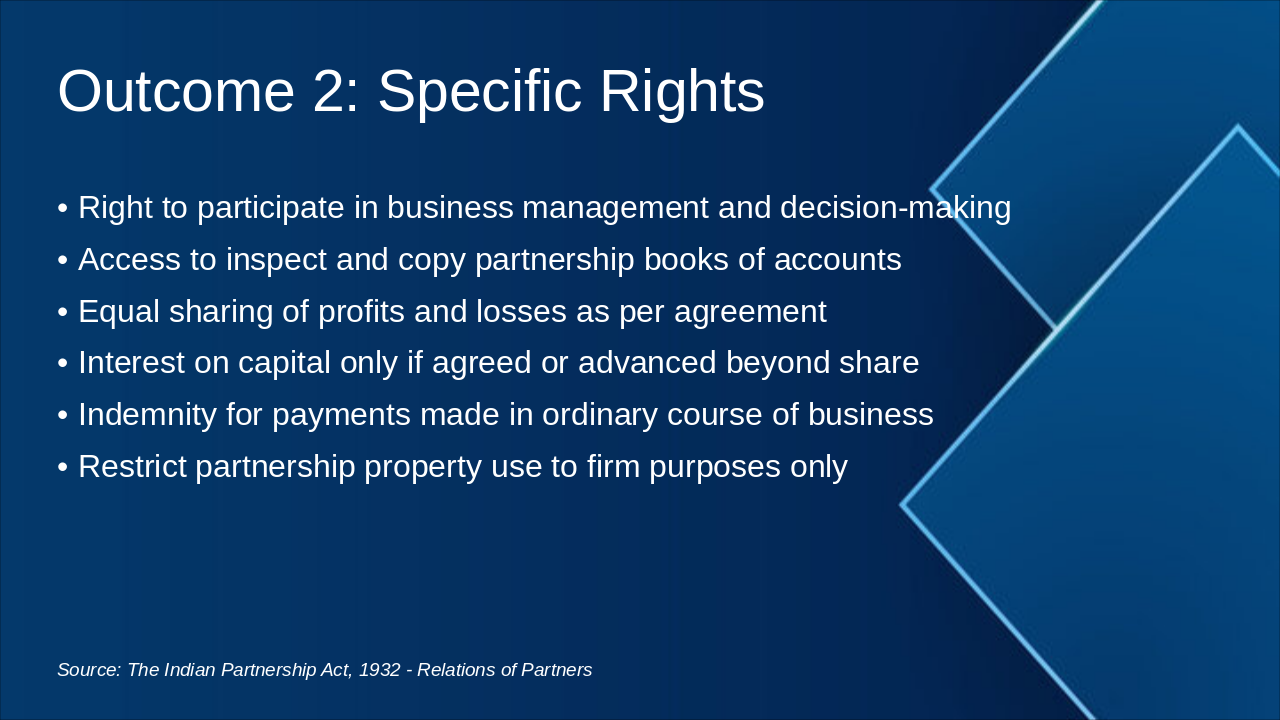 Outcome 2: Specific Rights

• Right to participate in business management and decision-making
• Access to inspect and copy partnership books of accounts
• Equal sharing of profits and losses as per agreement
• Interest on capital only if agreed or advanced beyond share
• Indemnity for payments made in ordinary course of business
• Restrict partnership property use to firm purposes only

Source: The Indian Partnership Act, 1932 - Relations of Partners